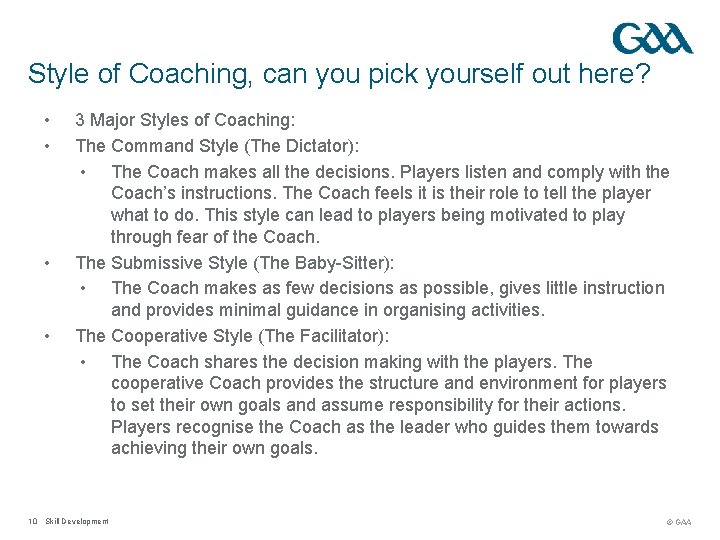 GAA

Style of Coaching, can you pick yourself out here?

• 3 Major Styles of Coaching:
• The Command Style (The Dictator):
  • The Coach makes all the decisions. Players listen and comply with the Coach's instructions. The Coach feels it is their role to tell the player what to do. This style can lead to players being motivated to play through fear of the Coach.
• The Submissive Style (The Baby-Sitter):
  • The Coach makes as few decisions as possible, gives little instruction and provides minimal guidance in organising activities.
• The Cooperative Style (The Facilitator):
  • The Coach shares the decision making with the players. The cooperative Coach provides the structure and environment for players to set their own goals and assume responsibility for their actions. Players recognise the Coach as the leader who guides them towards achieving their own goals.

10 Skill Development

© GAA